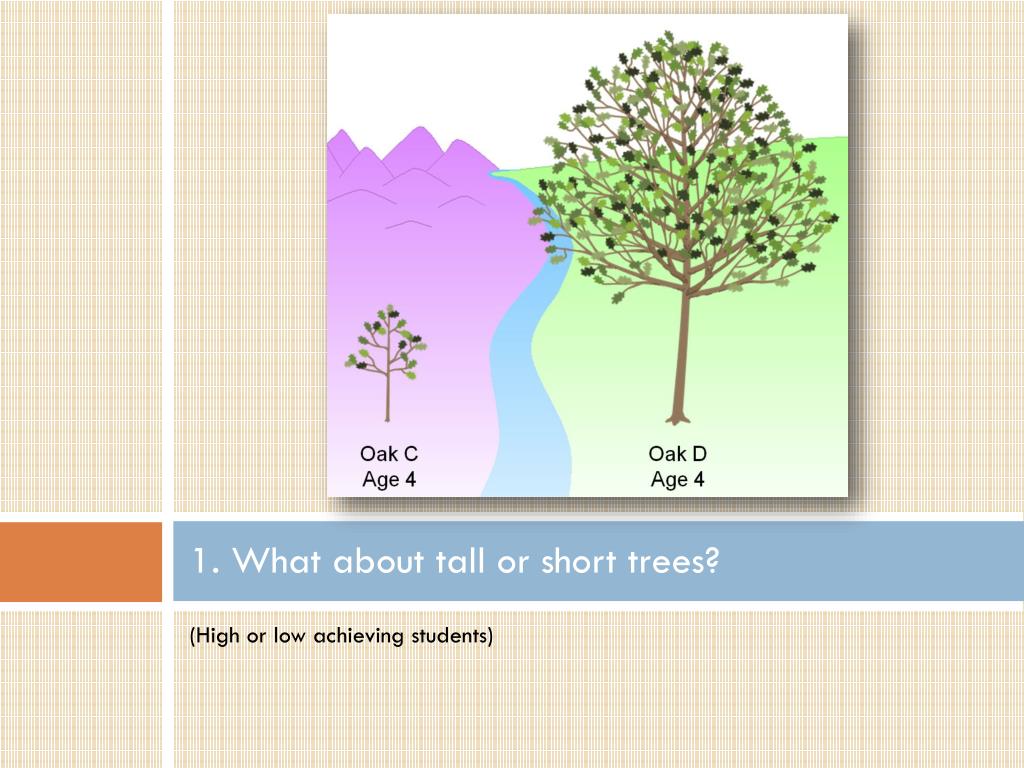 Oak C
Age 4

Oak D
Age 4

1. What about tall or short trees?

(High or low achieving students)